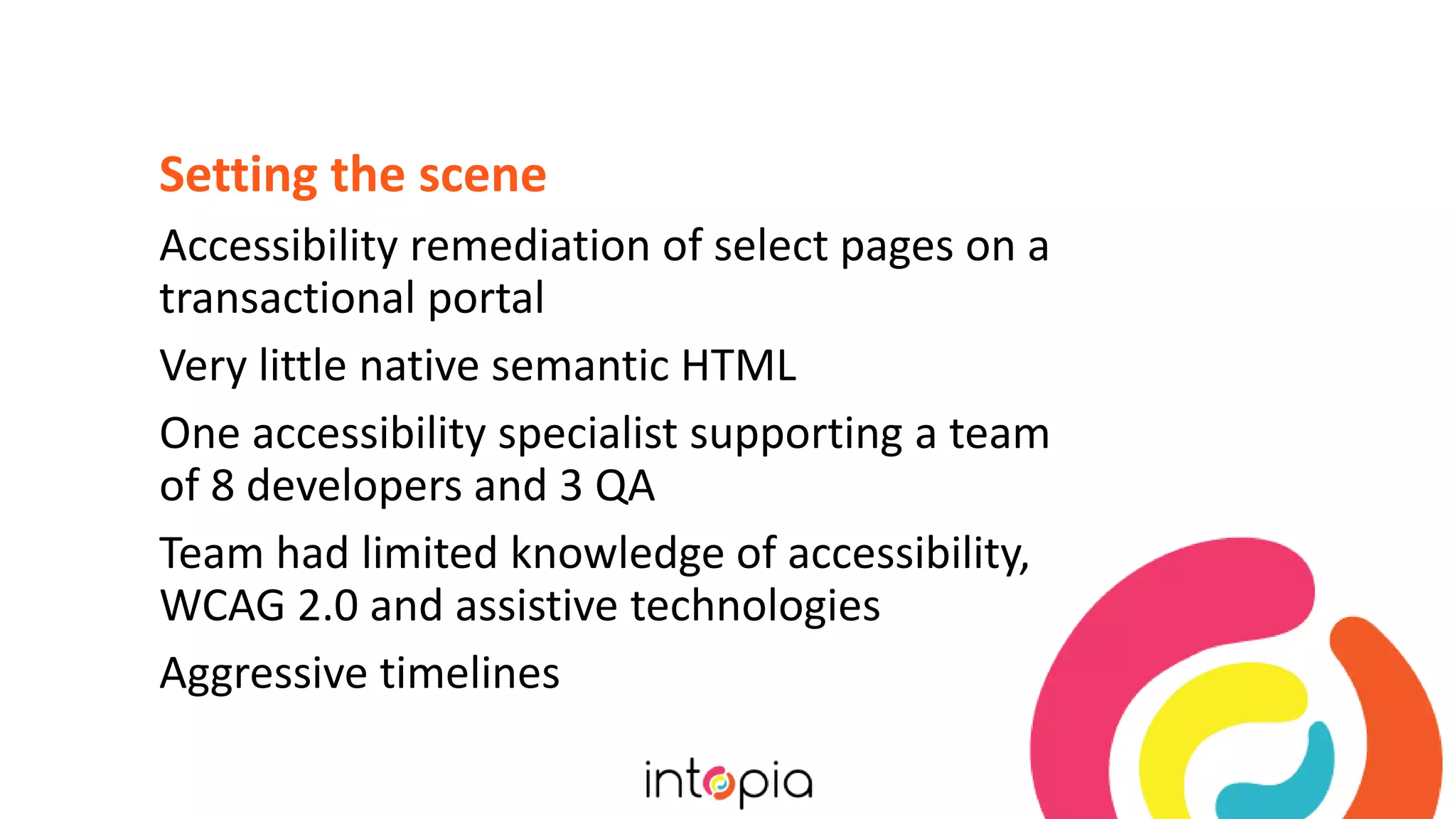 Setting the scene

Accessibility remediation of select pages on a transactional portal

Very little native semantic HTML

One accessibility specialist supporting a team of 8 developers and 3 QA

Team had limited knowledge of accessibility, WCAG 2.0 and assistive technologies

Aggressive timelines

intopia